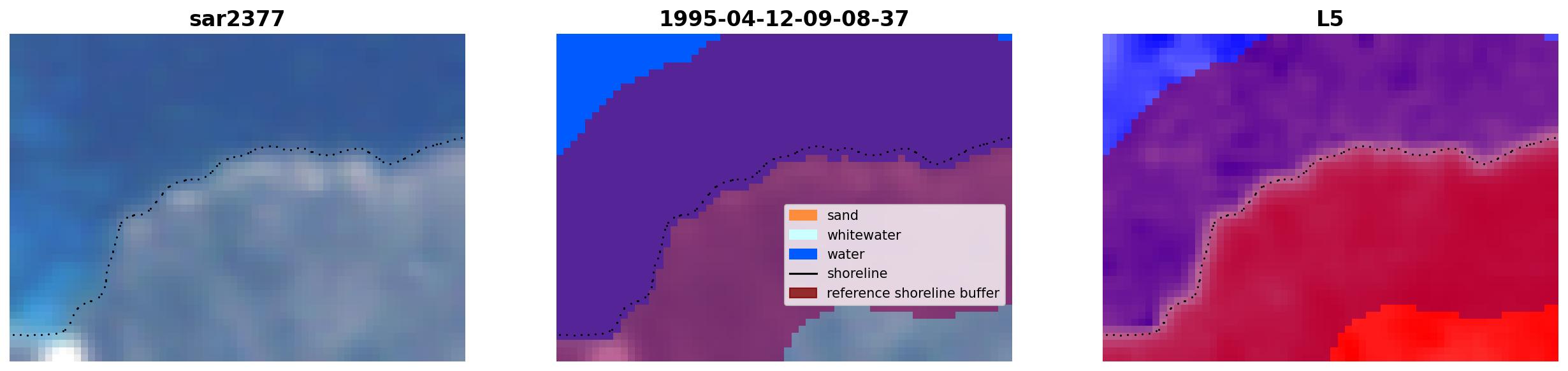 sar2377

1995-04-12-09-08-37

sand
whitewater
water
shoreline
reference shoreline buffer

L5